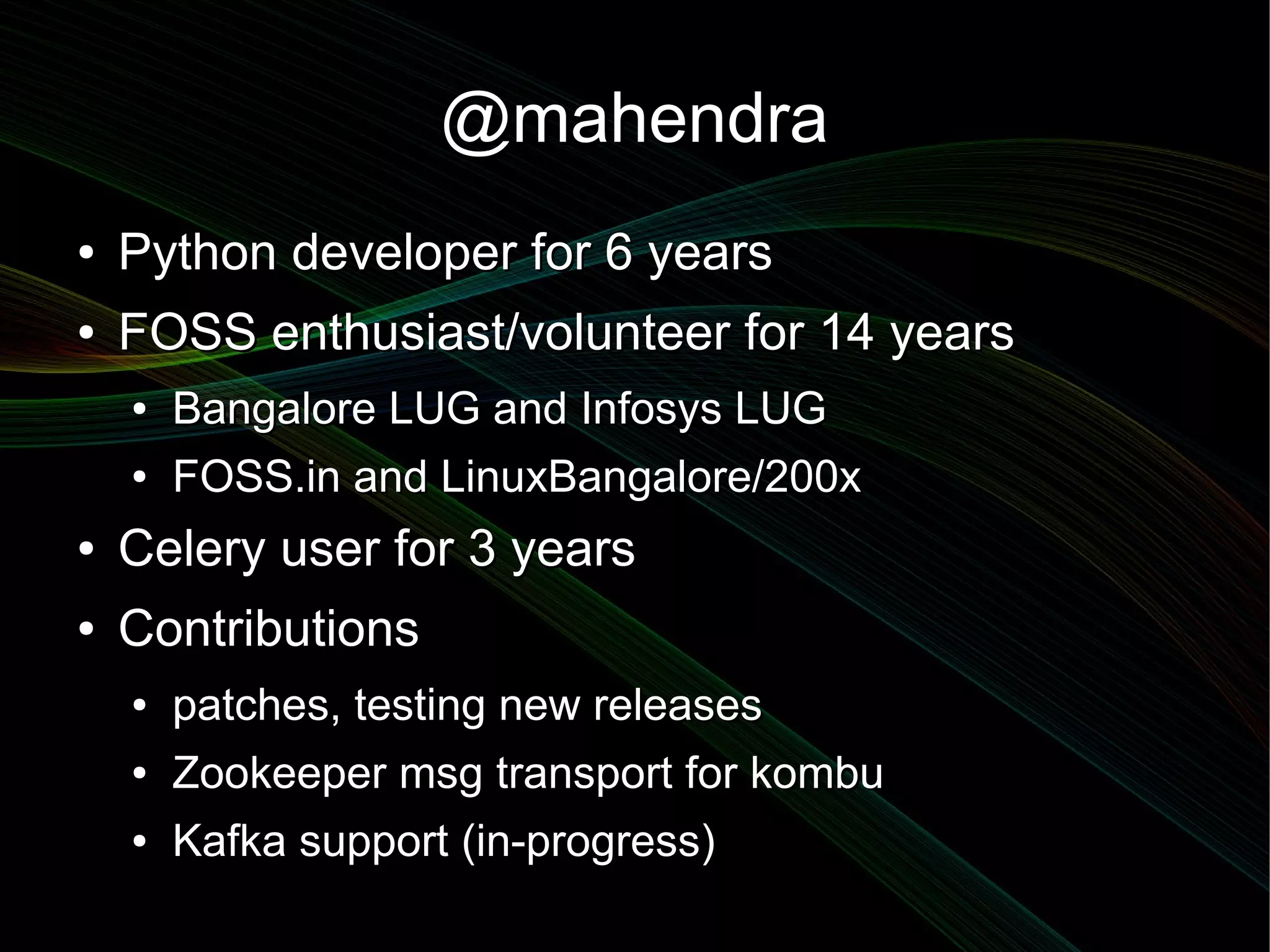 @mahendra

• Python developer for 6 years
• FOSS enthusiast/volunteer for 14 years
  • Bangalore LUG and Infosys LUG
  • FOSS.in and LinuxBangalore/200x
• Celery user for 3 years
• Contributions
  • patches, testing new releases
  • Zookeeper msg transport for kombu
  • Kafka support (in-progress)